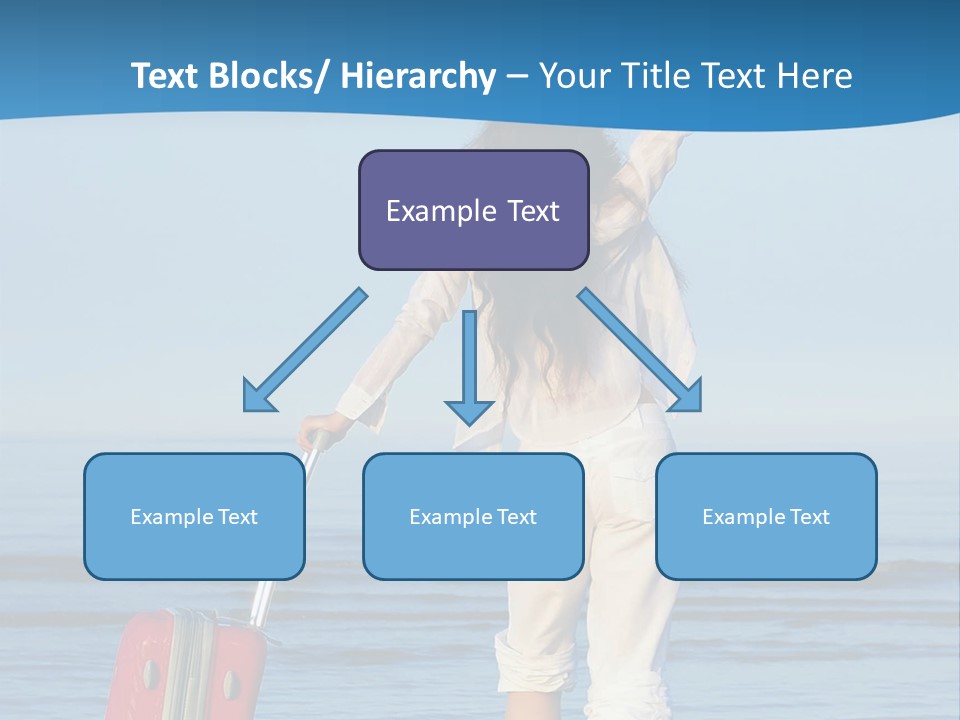 Text Blocks/ Hierarchy – Your Title Text Here

Example Text

Example Text

Example Text

Example Text